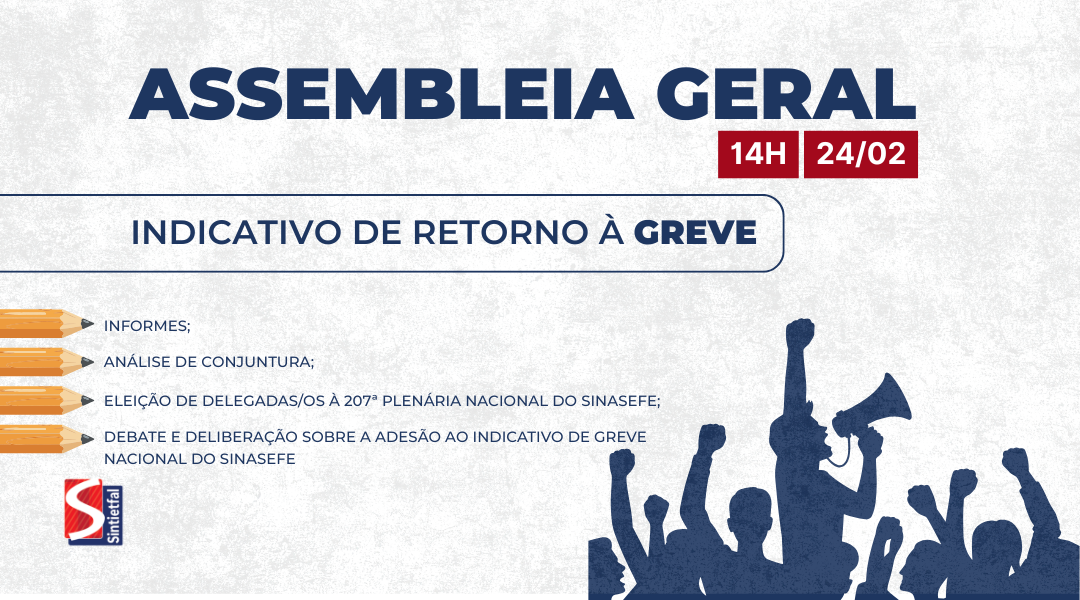 ASSEMBLEIA GERAL

14H 24/02

INDICATIVO DE RETORNO À GREVE

INFORMES;

ANÁLISE DE CONJUNTURA;

ELEIÇÃO DE DELEGADAS/OS À 207ª PLENÁRIA NACIONAL DO SINASEFE;

DEBATE E DELIBERAÇÃO SOBRE A ADESÃO AO INDICATIVO DE GREVE NACIONAL DO SINASEFE

Sintietfal